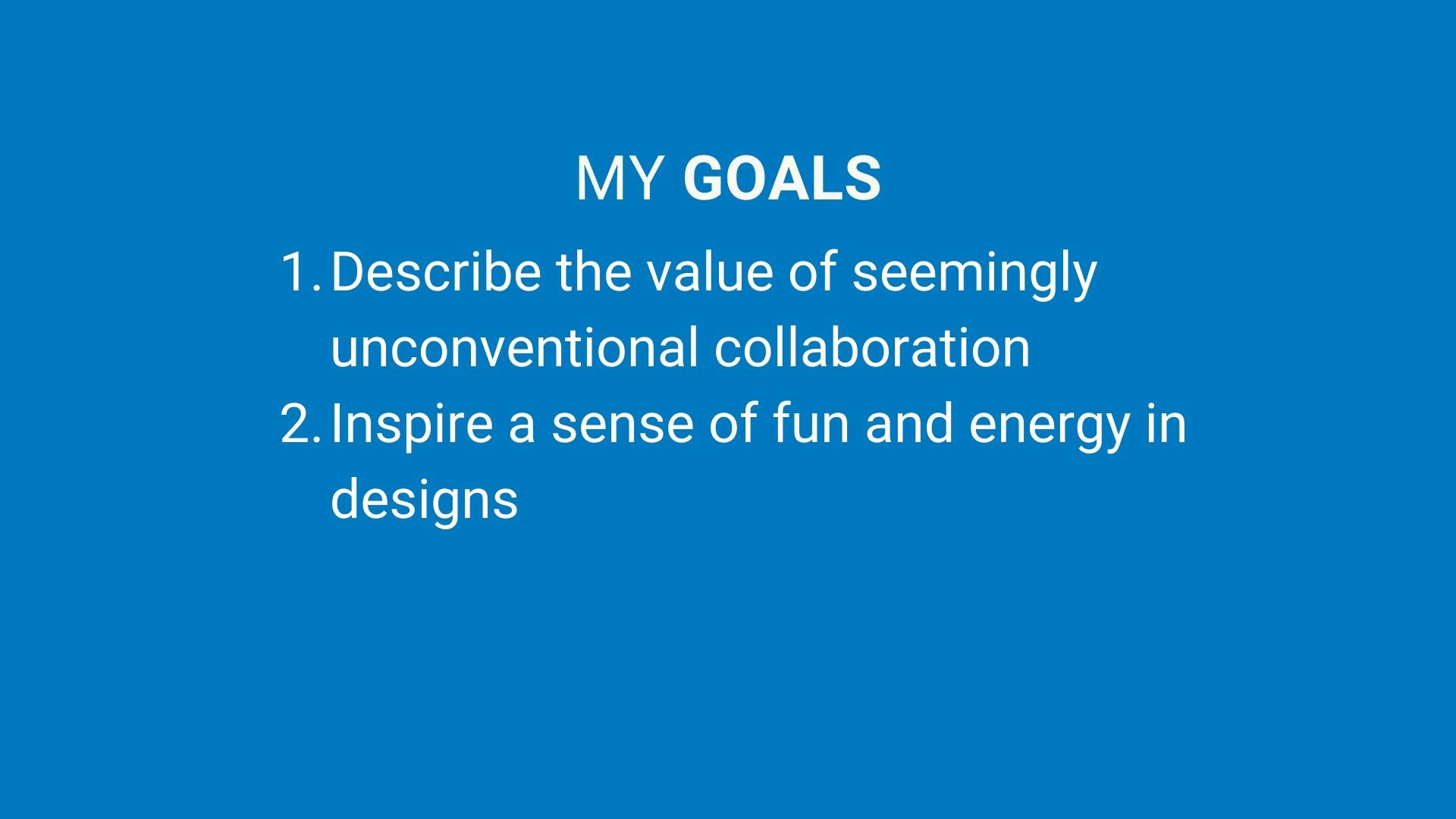 MY GOALS

1. Describe the value of seemingly unconventional collaboration
2. Inspire a sense of fun and energy in designs